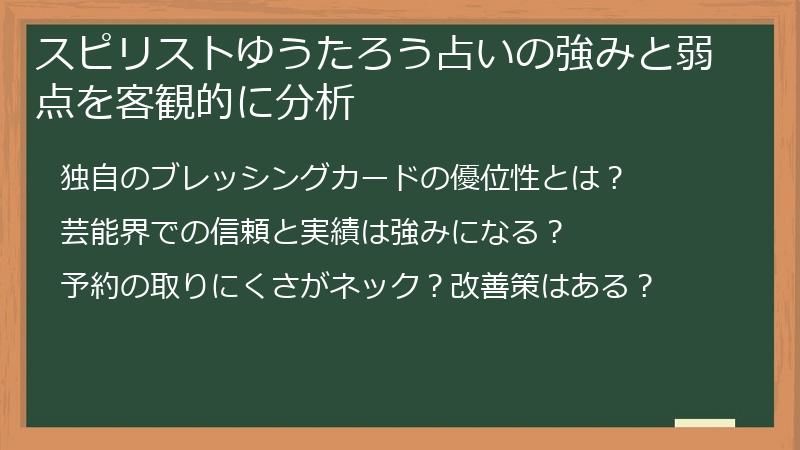 スピリストゆうたろう占いの強みと弱点を客観的に分析

独自のブレッシングカードの優位性とは？

芸能界での信頼と実績は強みになる？

予約の取りにくさがネック？改善策はある？